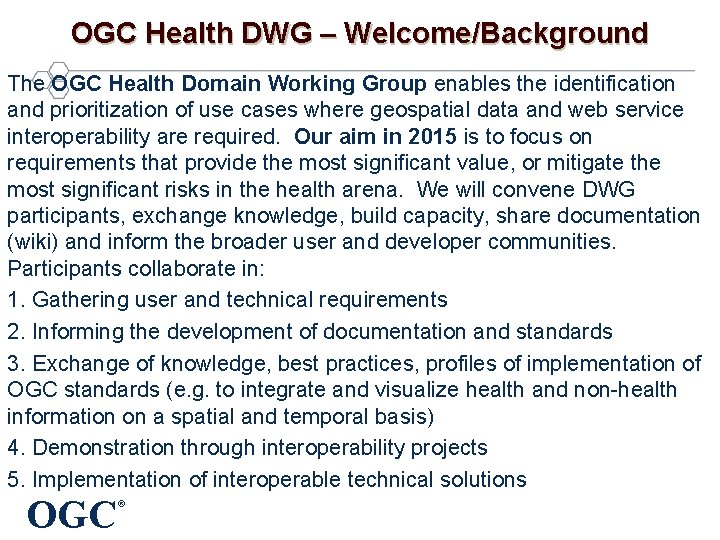 OGC Health DWG – Welcome/Background

The OGC Health Domain Working Group enables the identification and prioritization of use cases where geospatial data and web service interoperability are required. Our aim in 2015 is to focus on requirements that provide the most significant value, or mitigate the most significant risks in the health arena. We will convene DWG participants, exchange knowledge, build capacity, share documentation (wiki) and inform the broader user and developer communities. Participants collaborate in:

1. Gathering user and technical requirements

2. Informing the development of documentation and standards

3. Exchange of knowledge, best practices, profiles of implementation of OGC standards (e.g. to integrate and visualize health and non-health information on a spatial and temporal basis)

4. Demonstration through interoperability projects

5. Implementation of interoperable technical solutions

OGC®